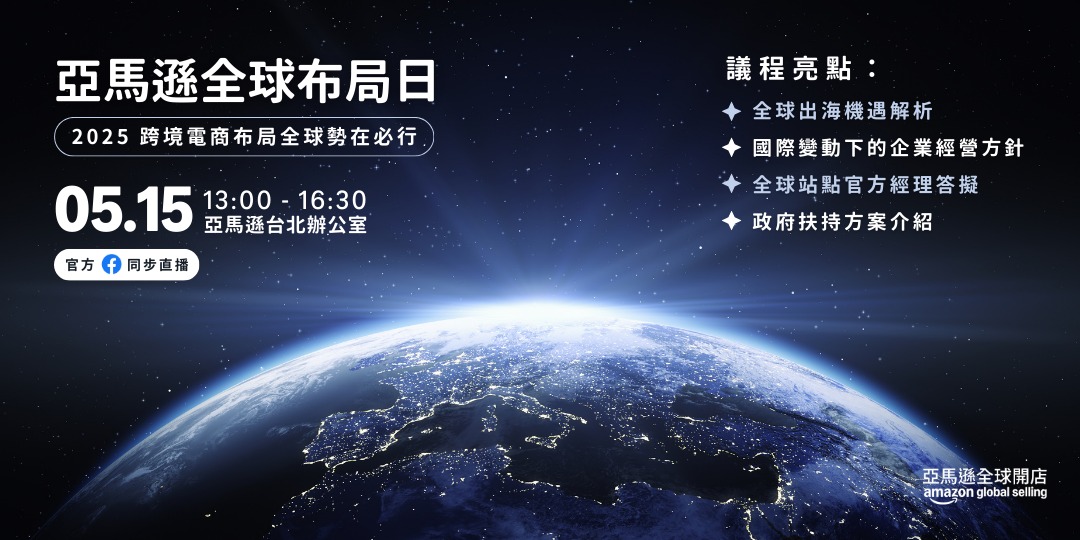 亞馬遜全球布局日

2025 跨境電商布局全球勢在必行

05.15 13:00 - 16:30
亞馬遜台北辦公室

官方 同步直播

議程亮點：

全球出海機遇解析

國際變動下的企業經營方針

全球站點官方經理答擬

政府扶持方案介紹

亞馬遜全球開店
amazon global selling